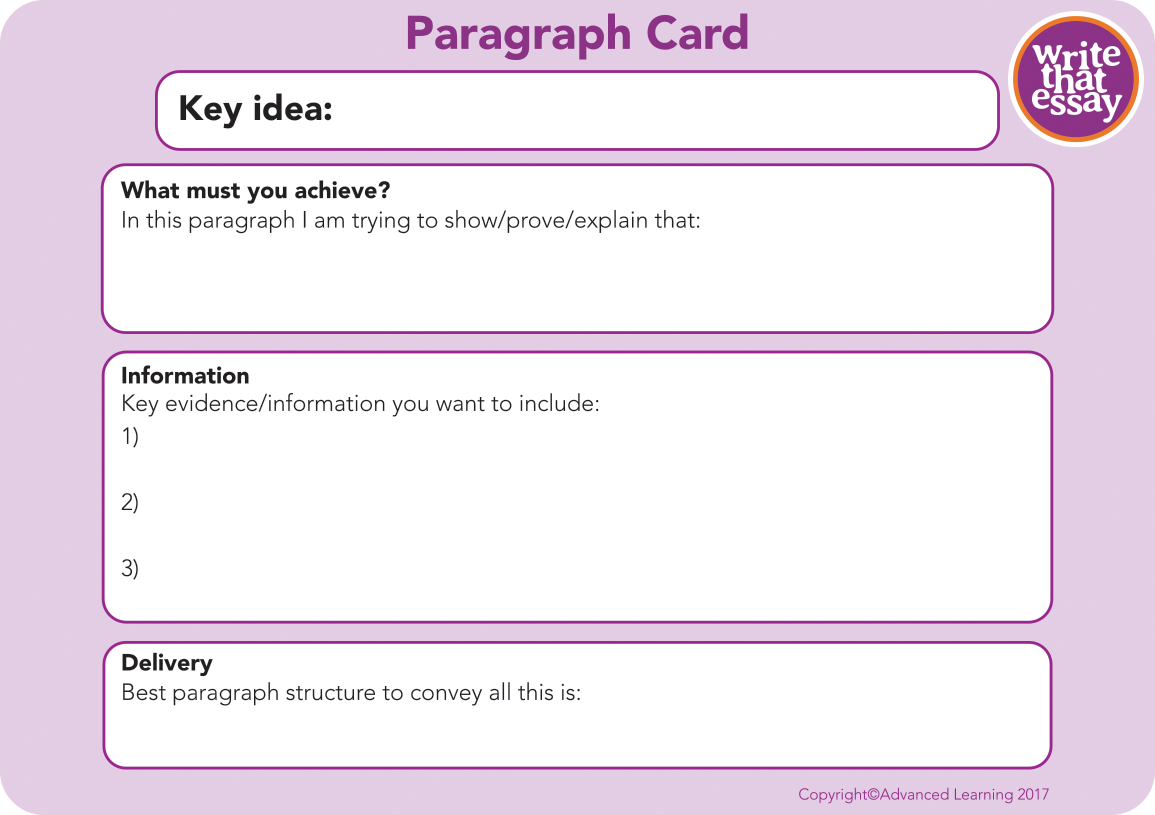 Paragraph Card

write that essay

Key idea:

What must you achieve?
In this paragraph I am trying to show/prove/explain that:

Information
Key evidence/information you want to include:
1)

2)

3)

Delivery
Best paragraph structure to convey all this is:

Copyright©Advanced Learning 2017